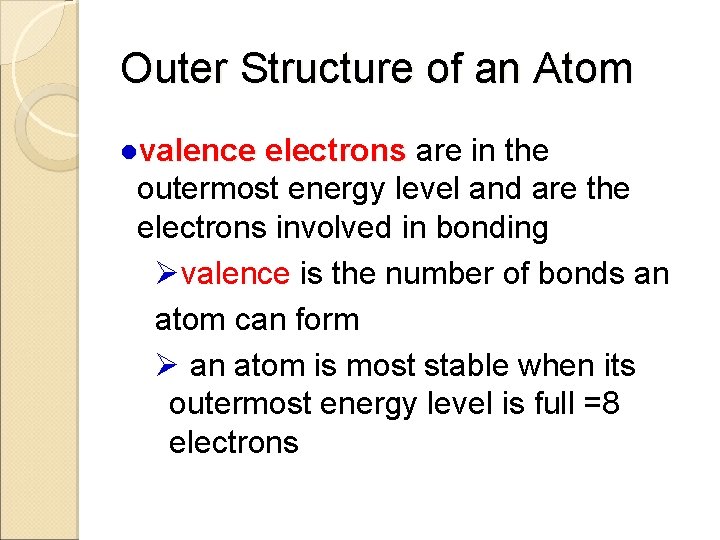 Outer Structure of an Atom

●valence electrons are in the outermost energy level and are the electrons involved in bonding

➢valence is the number of bonds an atom can form

➢ an atom is most stable when its outermost energy level is full =8 electrons